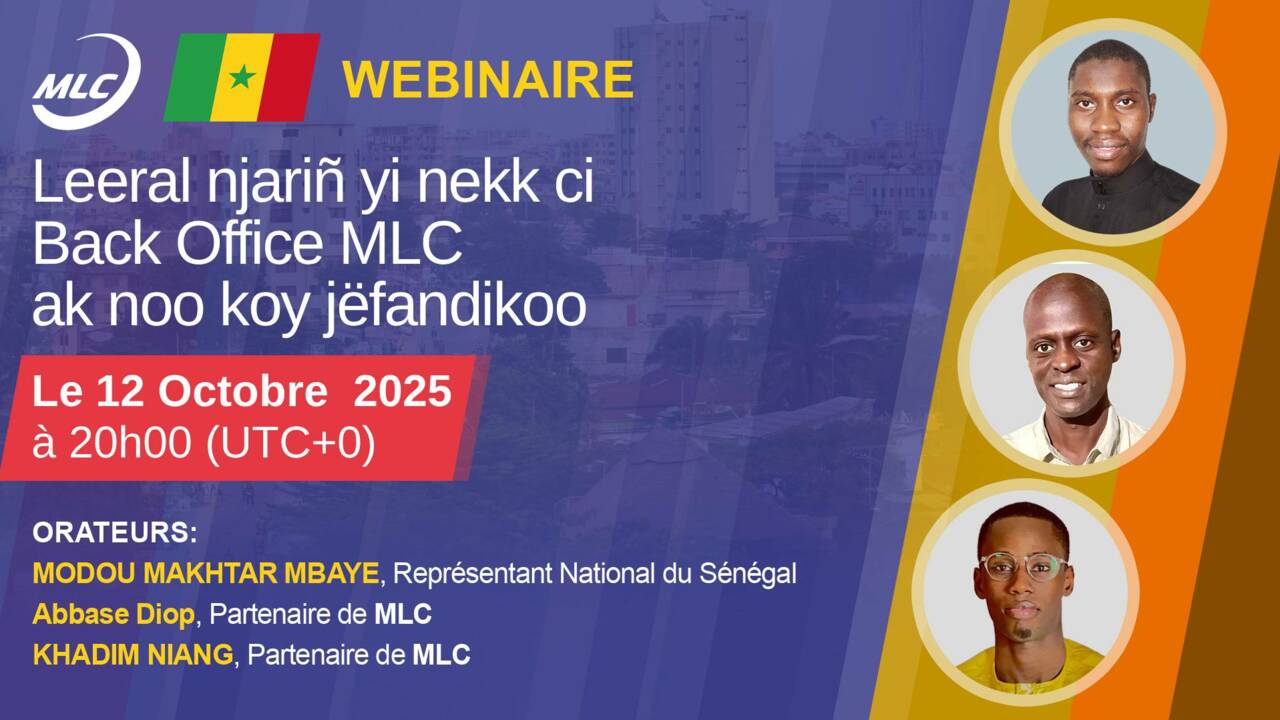 MLC

WEBINAIRE

Leeral njariñ yi nekk ci Back Office MLC ak noo koy jëfandikoo

Le 12 Octobre 2025
à 20h00 (UTC+0)

ORATEURS:
MODOU MAKHTAR MBAYE, Représentant National du Sénégal
Abbase Diop, Partenaire de MLC
KHADIM NIANG, Partenaire de MLC